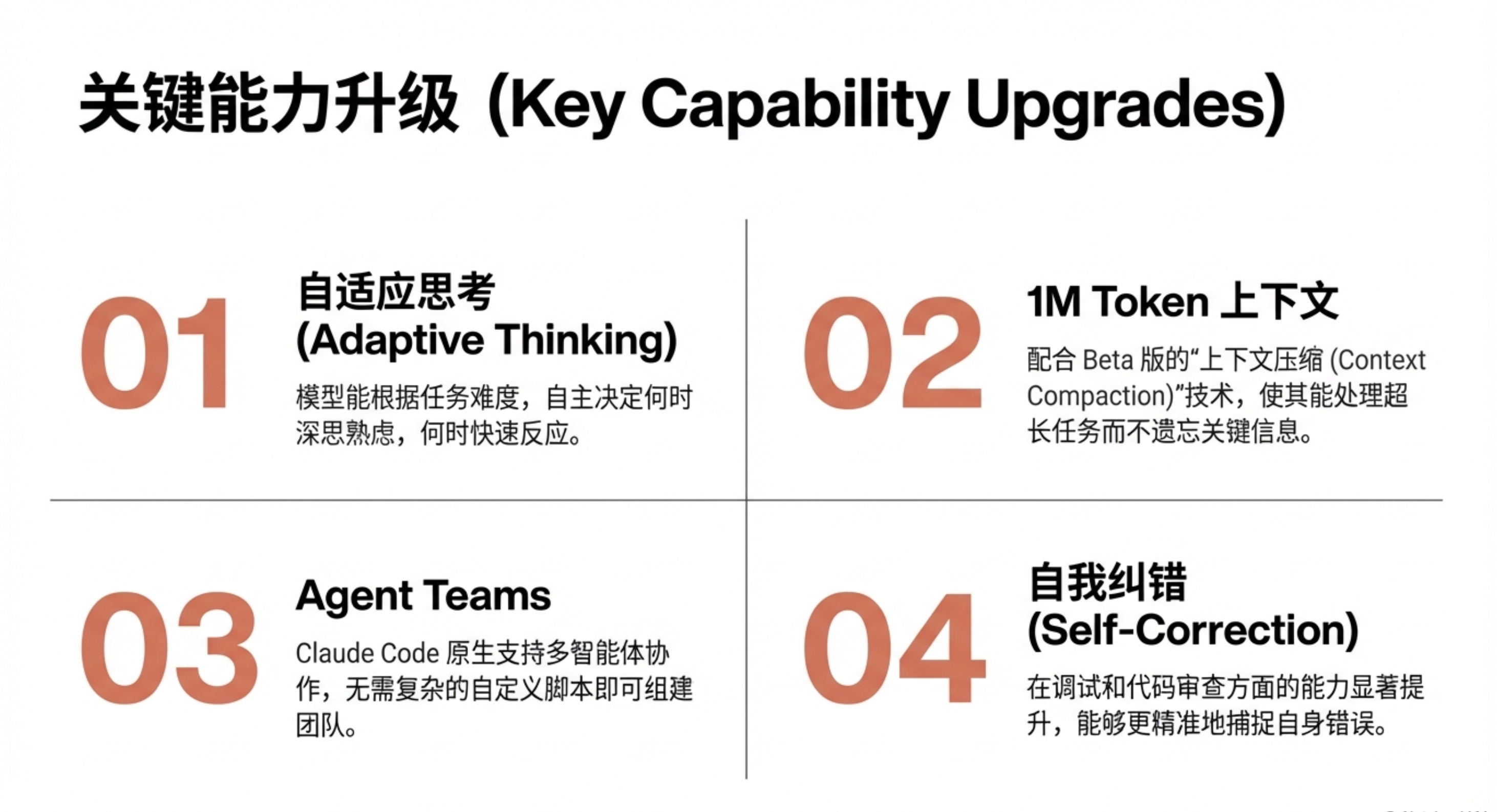 关键能力升级 (Key Capability Upgrades)

01

自适应思考 (Adaptive Thinking)

模型能根据任务难度，自主决定何时深思熟虑，何时快速反应。

02

1M Token 上下文

配合 Beta 版的“上下文压缩 (Context Compaction)”技术，使其能处理超长任务而不遗忘关键信息。

03

Agent Teams

Claude Code 原生支持多智能体协作，无需复杂的自定义脚本即可组建团队。

04

自我纠错 (Self-Correction)

在调试和代码审查方面的能力显著提升，能够更精准地捕捉自身错误。